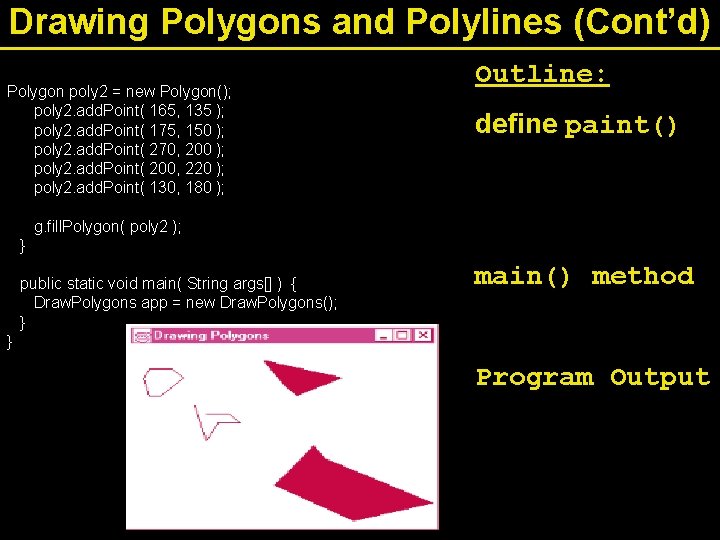 Drawing Polygons and Polylines (Cont'd)

Polygon poly2 = new Polygon();
poly2.addPoint( 165, 135 );
poly2.addPoint( 175, 150 );
poly2.addPoint( 270, 200 );
poly2.addPoint( 200, 220 );
poly2.addPoint( 130, 180 );

g.fillPolygon( poly2 );
}

public static void main( String args[] ) {
DrawPolygons app = new DrawPolygons();
}
}

Drawing Polygons

Outline:

define paint()

main() method

Program Output